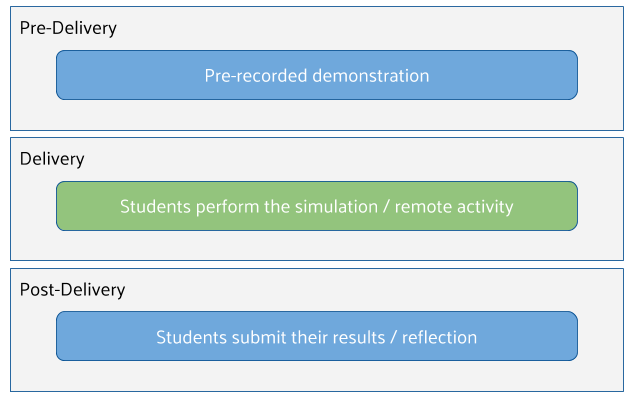 Pre-Delivery

Pre-recorded demonstration

Delivery

Students perform the simulation / remote activity

Post-Delivery

Students submit their results / reflection